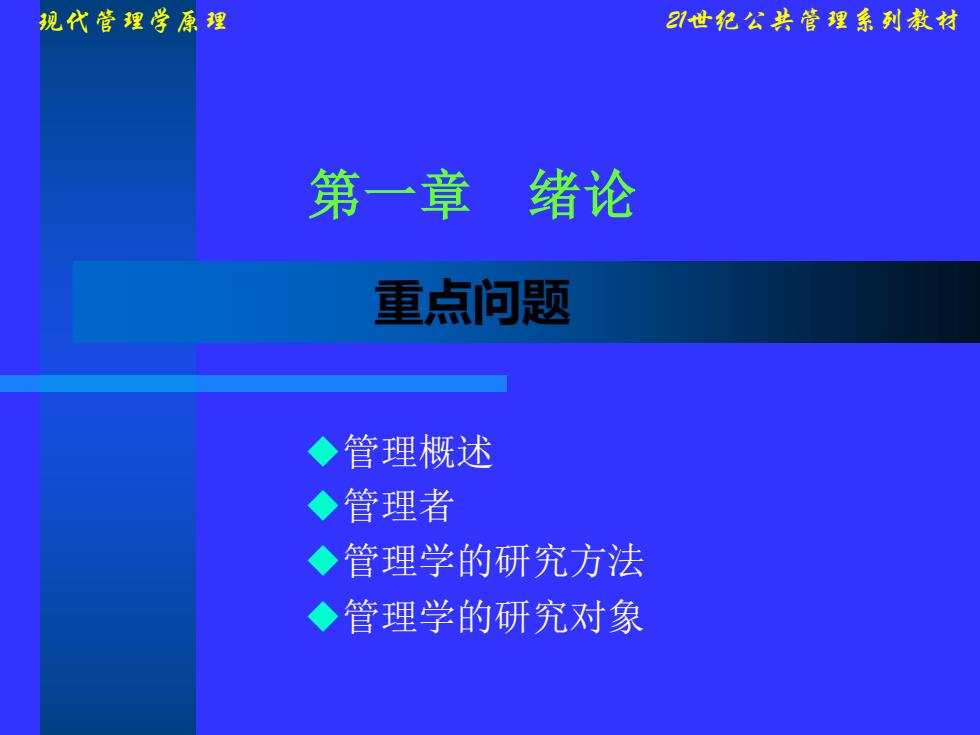 现代管理学原理

21世纪公共管理系列教材

第一章　绪论

重点问题

◆管理概述
◆管理者
◆管理学的研究方法
◆管理学的研究对象